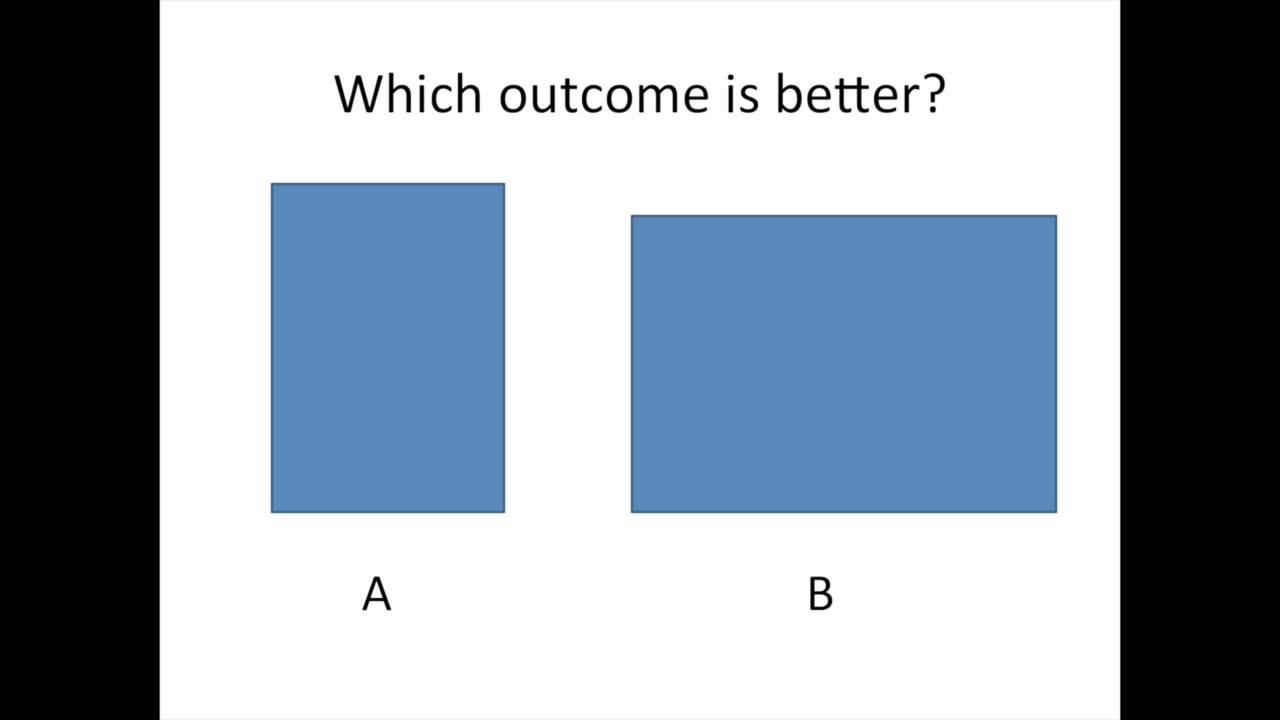 Which outcome is better?

A

B